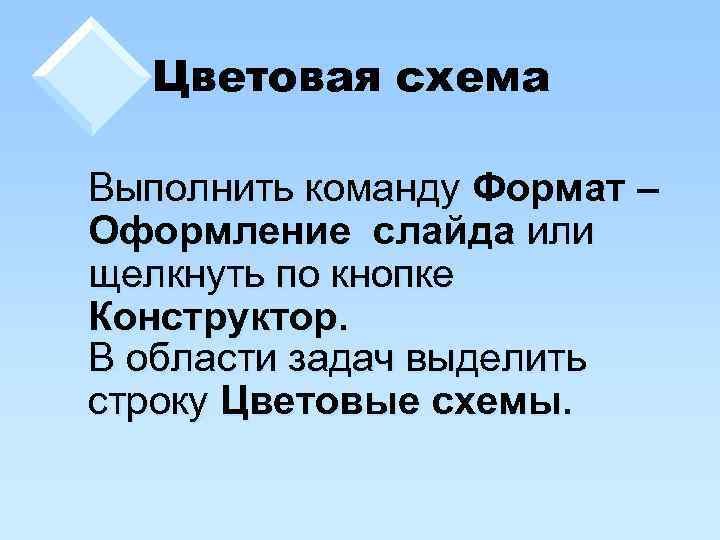 Цветовая схема

Выполнить команду Формат – Оформление слайда или щелкнуть по кнопке Конструктор.
В области задач выделить строку Цветовые схемы.